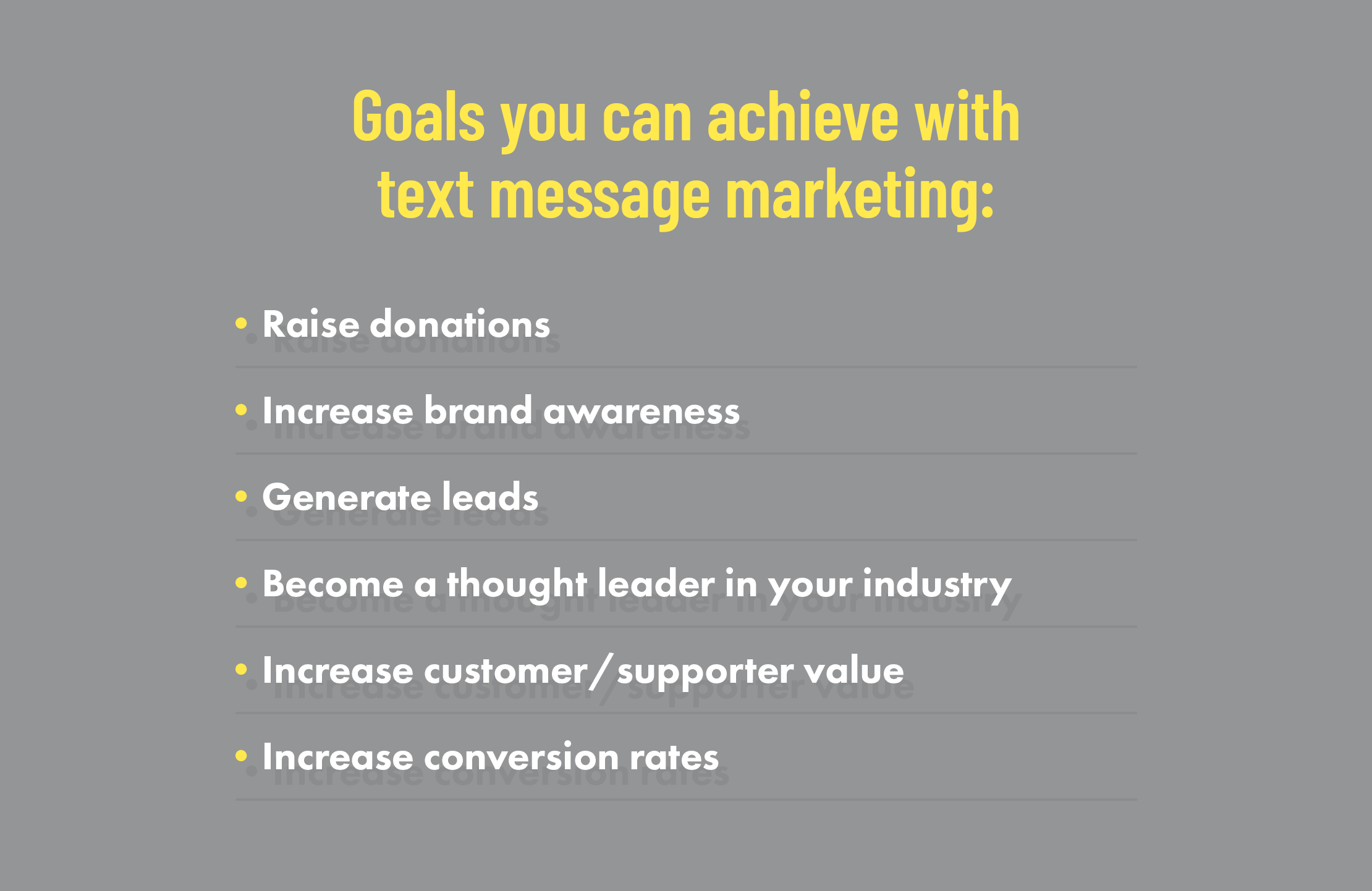 Goals you can achieve with text message marketing:

• Raise donations
• Increase brand awareness
• Generate leads
• Become a thought leader in your industry
• Increase customer/supporter value
• Increase conversion rates